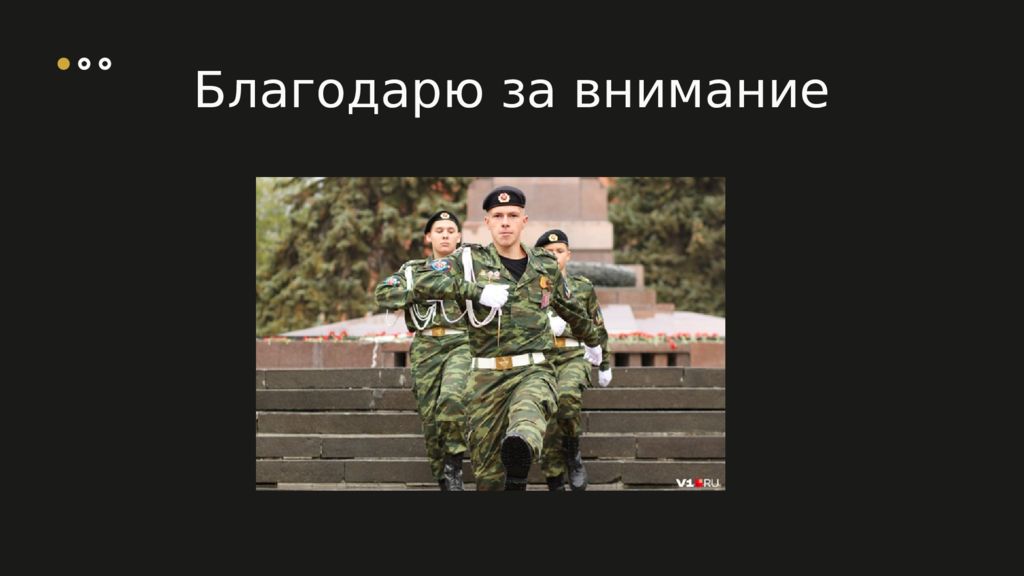 Благодарю за внимание

V1.RU